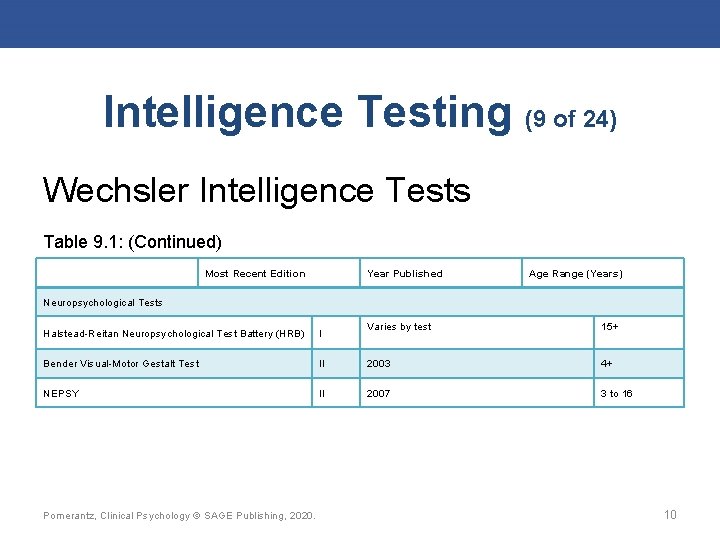 Intelligence Testing (9 of 24)

Wechsler Intelligence Tests

Table 9.1: (Continued)

| | Most Recent Edition | Year Published | Age Range (Years) |
|---|---|---|---|
| Neuropsychological Tests | | | |
| Halstead-Reitan Neuropsychological Test Battery (HRB) | I | Varies by test | 15+ |
| Bender Visual-Motor Gestalt Test | II | 2003 | 4+ |
| NEPSY | II | 2007 | 3 to 16 |

Pomerantz, Clinical Psychology © SAGE Publishing, 2020.

10